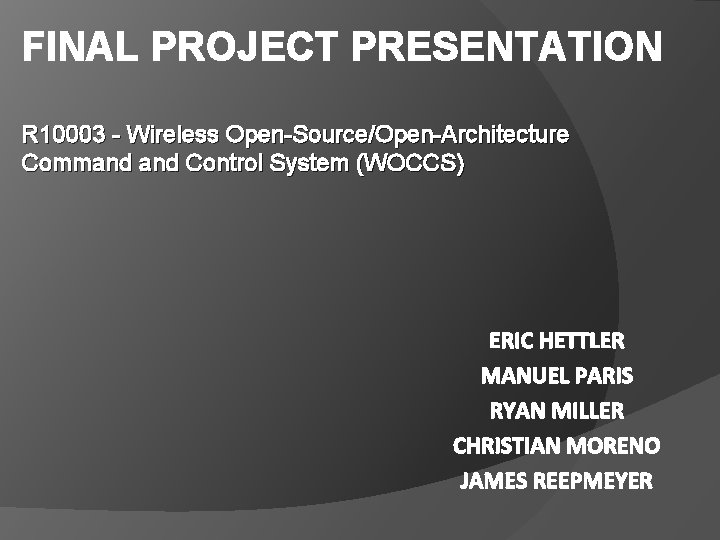 FINAL PROJECT PRESENTATION

R10003 - Wireless Open-Source/Open-Architecture Command and Control System (WOCCS)

ERIC HETTLER
MANUEL PARIS
RYAN MILLER
CHRISTIAN MORENO
JAMES REEPMEYER